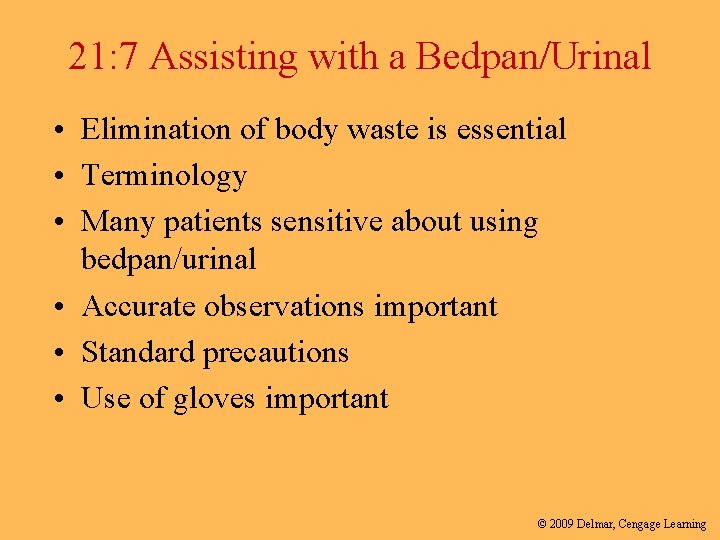 21:7 Assisting with a Bedpan/Urinal

• Elimination of body waste is essential
• Terminology
• Many patients sensitive about using bedpan/urinal
• Accurate observations important
• Standard precautions
• Use of gloves important

© 2009 Delmar, Cengage Learning